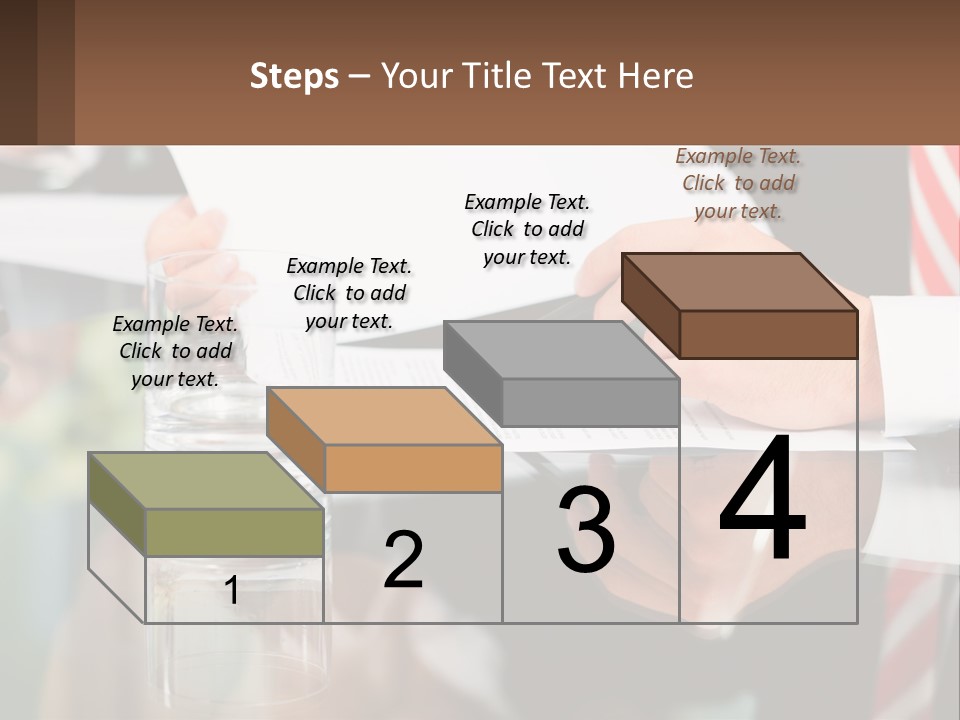 Steps – Your Title Text Here

Example Text. Click to add your text.

Example Text. Click to add your text.

Example Text. Click to add your text.

Example Text. Click to add your text.

1

2

3

4